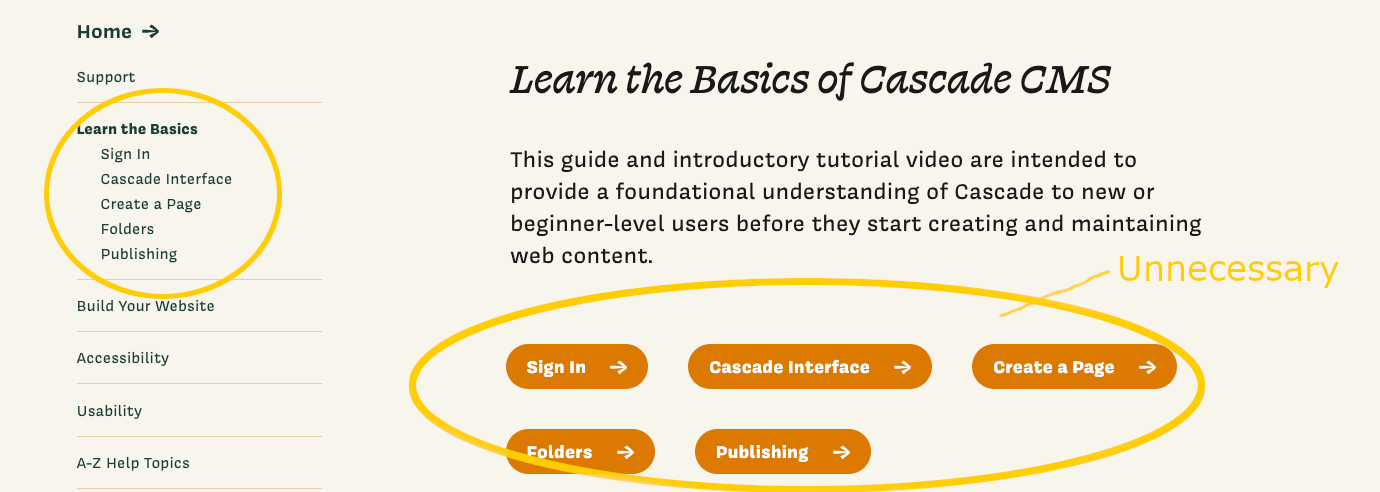 Home →

Support

Learn the Basics
Sign In
Cascade Interface
Create a Page
Folders
Publishing

Build Your Website

Accessibility

Usability

A-Z Help Topics

Learn the Basics of Cascade CMS

This guide and introductory tutorial video are intended to provide a foundational understanding of Cascade to new or beginner-level users before they start creating and maintaining web content.

Unnecessary

Sign In →
Cascade Interface →
Create a Page →
Folders →
Publishing →